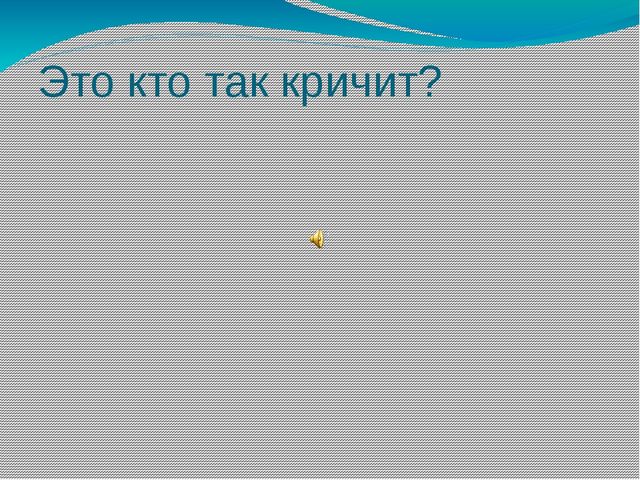 Это кто так кричит?